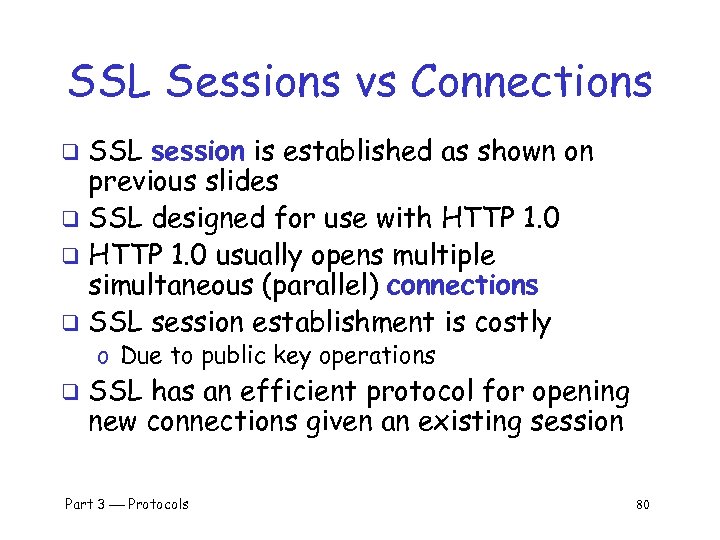 SSL Sessions vs Connections

❑ SSL session is established as shown on previous slides
❑ SSL designed for use with HTTP 1.0
❑ HTTP 1.0 usually opens multiple simultaneous (parallel) connections
❑ SSL session establishment is costly
o Due to public key operations
❑ SSL has an efficient protocol for opening new connections given an existing session

Part 3 — Protocols

80